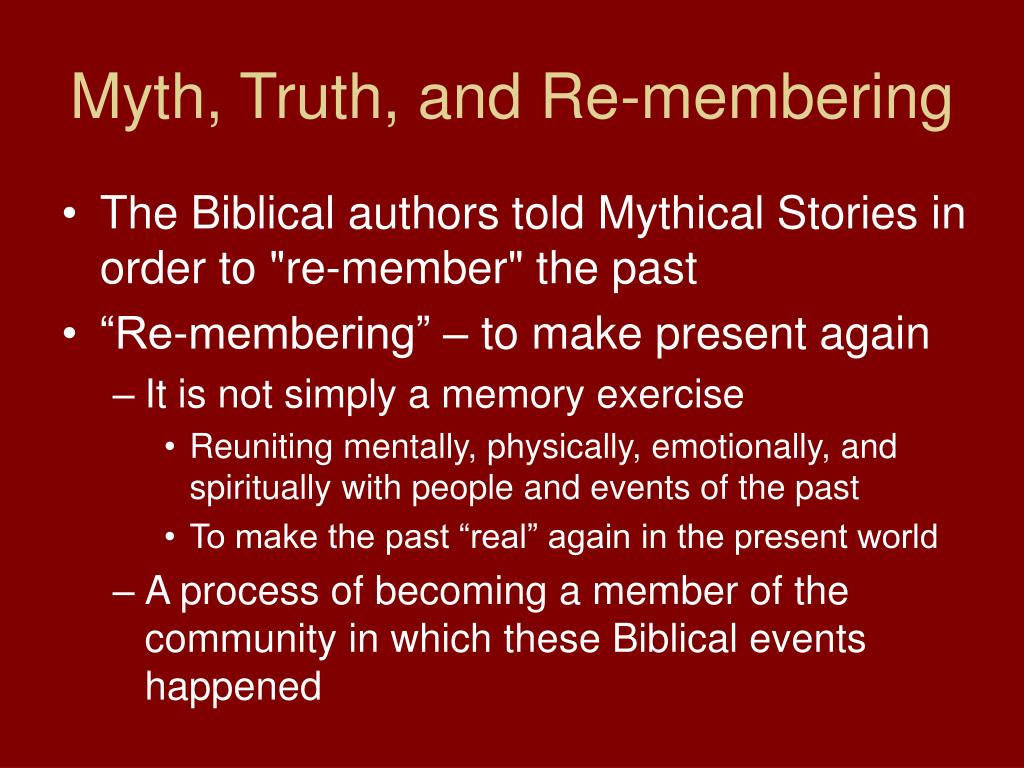 Myth, Truth, and Re-membering

• The Biblical authors told Mythical Stories in order to "re-member" the past
• “Re-membering” – to make present again
– It is not simply a memory exercise
• Reuniting mentally, physically, emotionally, and spiritually with people and events of the past
• To make the past “real” again in the present world
– A process of becoming a member of the community in which these Biblical events happened